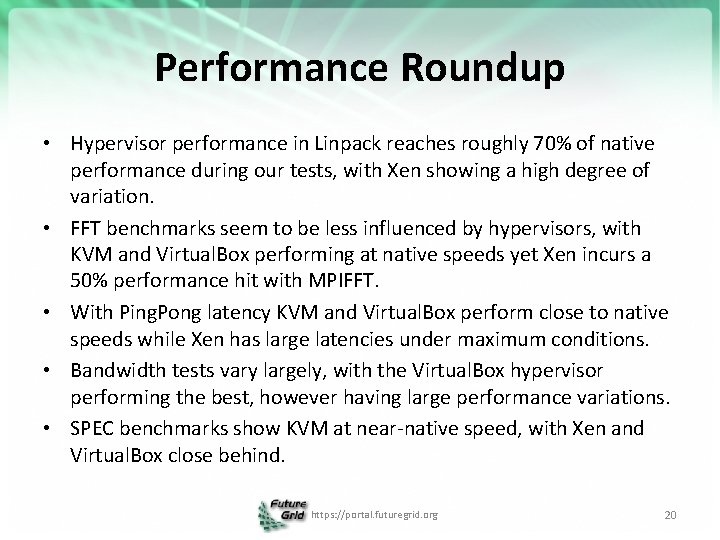 Performance Roundup

• Hypervisor performance in Linpack reaches roughly 70% of native performance during our tests, with Xen showing a high degree of variation.

• FFT benchmarks seem to be less influenced by hypervisors, with KVM and VirtualBox performing at native speeds yet Xen incurs a 50% performance hit with MPIFFT.

• With PingPong latency KVM and VirtualBox perform close to native speeds while Xen has large latencies under maximum conditions.

• Bandwidth tests vary largely, with the VirtualBox hypervisor performing the best, however having large performance variations.

• SPEC benchmarks show KVM at near-native speed, with Xen and VirtualBox close behind.

Future Grid https://portal.futuregrid.org

20